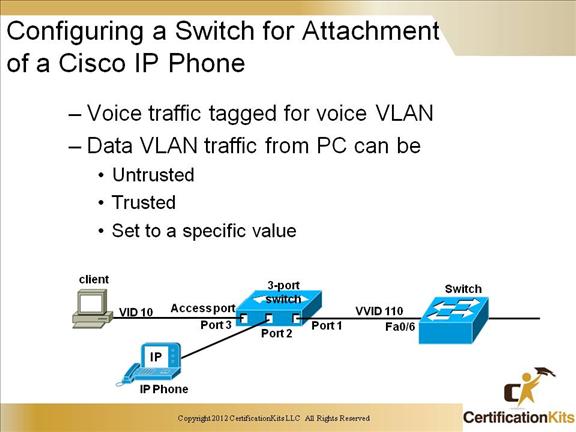 Configuring a Switch for Attachment of a Cisco IP Phone

– Voice traffic tagged for voice VLAN
– Data VLAN traffic from PC can be
• Untrusted
• Trusted
• Set to a specific value

client
VID 10
Access port
3-port switch
Port 3
Port 2
Port 1
VVID 110
Fa0/6
Switch
IP
IP Phone

Copyright 2012 CertificationKits LLC All Rights Reserved

CertificationKits